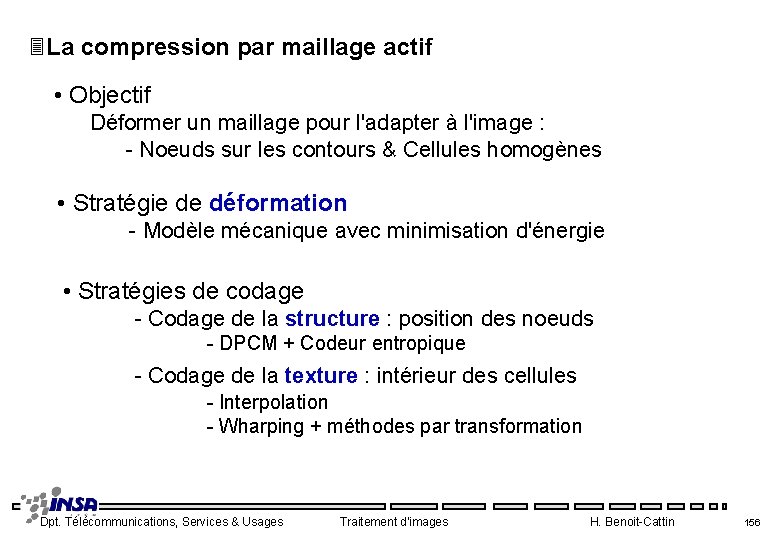 La compression par maillage actif

• Objectif
Déformer un maillage pour l'adapter à l'image :
- Noeuds sur les contours & Cellules homogènes

• Stratégie de déformation
- Modèle mécanique avec minimisation d'énergie

• Stratégies de codage
- Codage de la structure : position des noeuds
- DPCM + Codeur entropique
- Codage de la texture : intérieur des cellules
- Interpolation
- Wharping + méthodes par transformation

INSA
Dpt. Télécommunications, Services & Usages
Traitement d'images
H. Benoit-Cattin
156